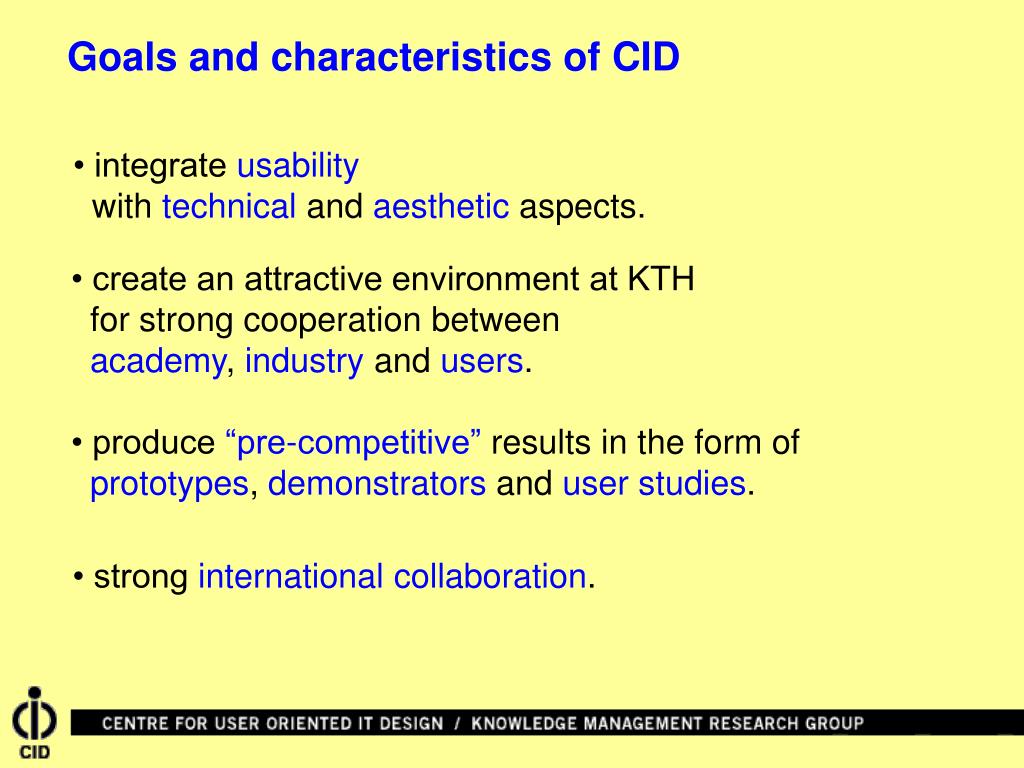 Goals and characteristics of CID

• integrate usability with technical and aesthetic aspects.

• create an attractive environment at KTH for strong cooperation between academy, industry and users.

• produce “pre-competitive” results in the form of prototypes, demonstrators and user studies.

• strong international collaboration.

CID

CENTRE FOR USER ORIENTED IT DESIGN / KNOWLEDGE MANAGEMENT RESEARCH GROUP